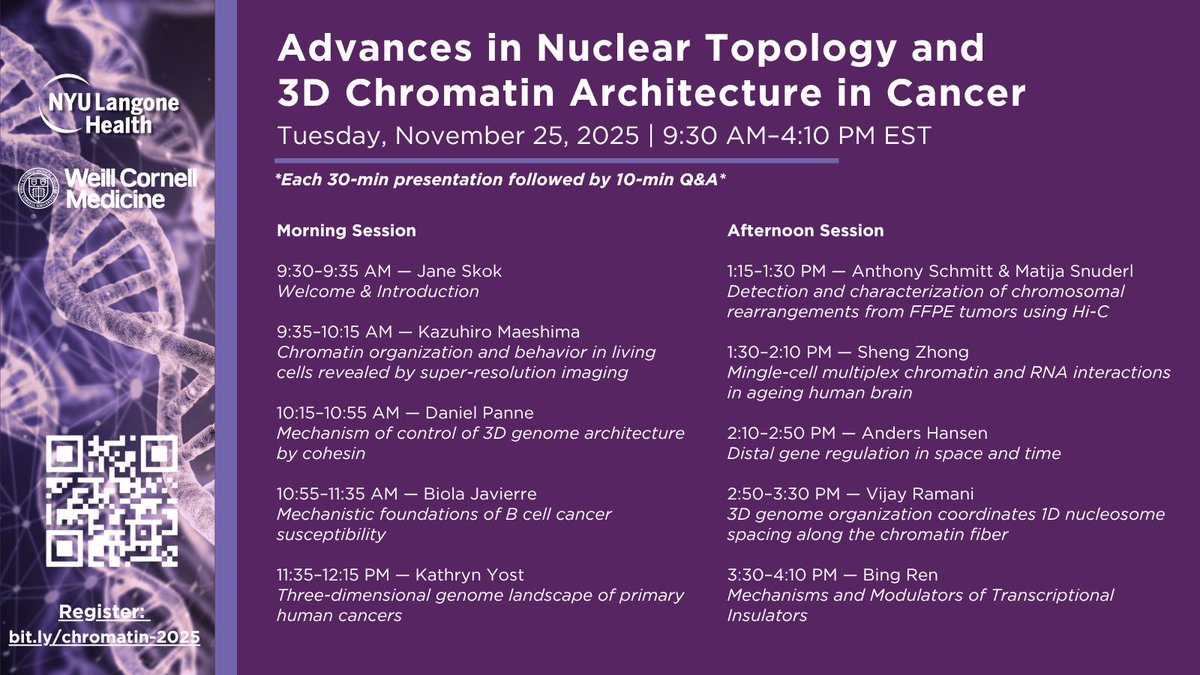 NYU Langone Health

Weill Cornell Medicine

Register: bit.ly/chromatin-2025

Advances in Nuclear Topology and 3D Chromatin Architecture in Cancer

Tuesday, November 25, 2025 | 9:30 AM–4:10 PM EST

*Each 30-min presentation followed by 10-min Q&A*

Morning Session

9:30–9:35 AM — Jane Skok
Welcome & Introduction

9:35–10:15 AM — Kazuhiro Maeshima
Chromatin organization and behavior in living cells revealed by super-resolution imaging

10:15–10:55 AM — Daniel Panne
Mechanism of control of 3D genome architecture by cohesin

10:55–11:35 AM — Biola Javierre
Mechanistic foundations of B cell cancer susceptibility

11:35–12:15 PM — Kathryn Yost
Three-dimensional genome landscape of primary human cancers

Afternoon Session

1:15–1:30 PM — Anthony Schmitt & Matija Snuderl
Detection and characterization of chromosomal rearrangements from FFPE tumors using Hi-C

1:30–2:10 PM — Sheng Zhong
Mingle-cell multiplex chromatin and RNA interactions in ageing human brain

2:10–2:50 PM — Anders Hansen
Distal gene regulation in space and time

2:50–3:30 PM — Vijay Ramani
3D genome organization coordinates 1D nucleosome spacing along the chromatin fiber

3:30–4:10 PM — Bing Ren
Mechanisms and Modulators of Transcriptional Insulators